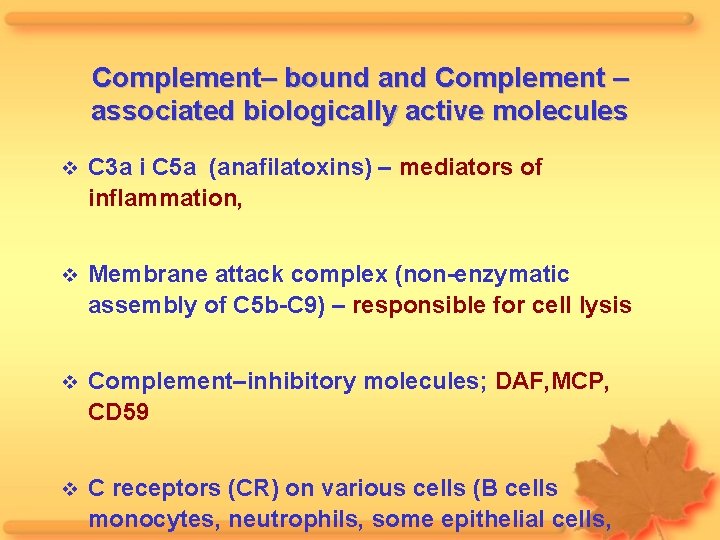 Complement– bound and Complement – associated biologically active molecules

❖ C3a i C5a  (anafilatoxins) – mediators of inflammation,

❖ Membrane attack complex (non-enzymatic assembly of C5b-C9) – responsible for cell lysis

❖ Complement–inhibitory molecules; DAF,MCP, CD59

❖ C receptors (CR) on various cells (B cells monocytes, neutrophils, some epithelial cells,